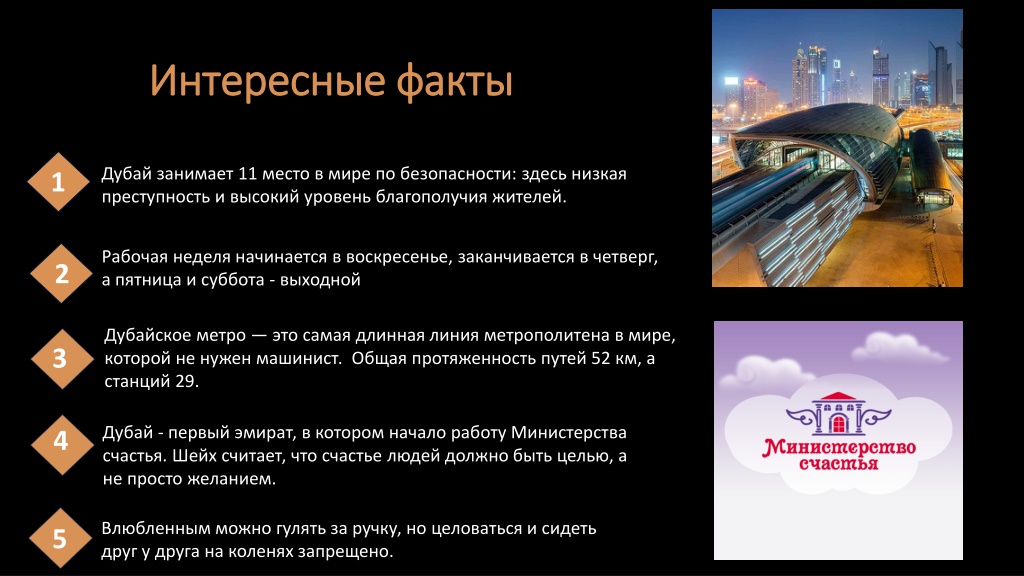 Интересные факты

1
Дубай занимает 11 место в мире по безопасности: здесь низкая преступность и высокий уровень благополучия жителей.

2
Рабочая неделя начинается в воскресенье, заканчивается в четверг, а пятница и суббота - выходной

3
Дубайское метро — это самая длинная линия метрополитена в мире, которой не нужен машинист. Общая протяженность путей 52 км, а станций 29.

4
Дубай - первый эмират, в котором начало работу Министерства счастья. Шейх считает, что счастье людей должно быть целью, а не просто желанием.

5
Влюбленным можно гулять за ручку, но целоваться и сидеть друг у друга на коленях запрещено.

Министерство счастья